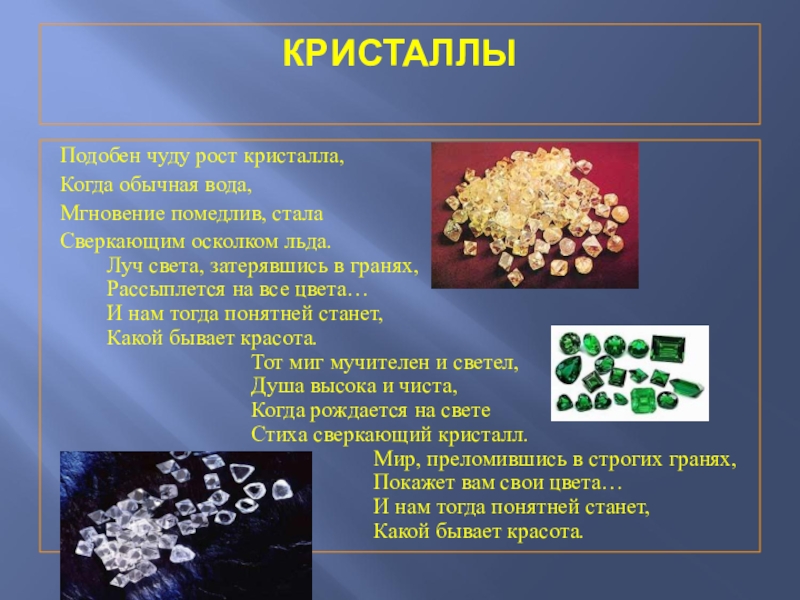 КРИСТАЛЛЫ

Подобен чуду рост кристалла,
Когда обычная вода,
Мгновение помедлив, стала
Сверкающим осколком льда.

Луч света, затерявшись в гранях,
Рассыплется на все цвета…
И нам тогда понятней станет,
Какой бывает красота.

Тот миг мучителен и светел,
Душа высока и чиста,
Когда рождается на свете
Стиха сверкающий кристалл.

Мир, преломившись в строгих гранях,
Покажет вам свои цвета…
И нам тогда понятней станет,
Какой бывает красота.